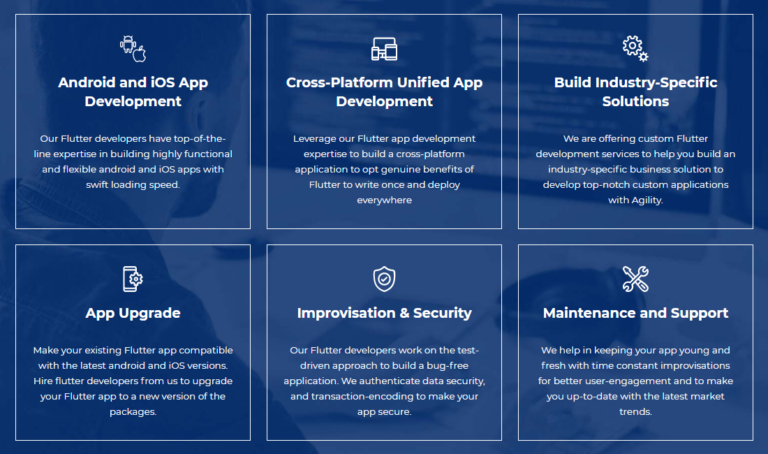 Android and iOS App Development

Our Flutter developers have top-of-the-line expertise in building highly functional and flexible android and iOS apps with swift loading speed.

Cross-Platform Unified App Development

Leverage our Flutter app development expertise to build a cross-platform application to opt genuine benefits of Flutter to write once and deploy everywhere

Build Industry-Specific Solutions

We are offering custom Flutter development services to help you build an industry-specific business solution to develop top-notch custom applications with Agility.

App Upgrade

Make your existing Flutter app compatible with the latest android and iOS versions. Hire flutter developers from us to upgrade your Flutter app to a new version of the packages.

Improvisation & Security

Our Flutter developers work on the test-driven approach to build a bug-free application. We authenticate data security, and transaction-encoding to make your app secure.

Maintenance and Support

We help in keeping your app young and fresh with time constant improvisations for better user-engagement and to make you up-to-date with the latest market trends.